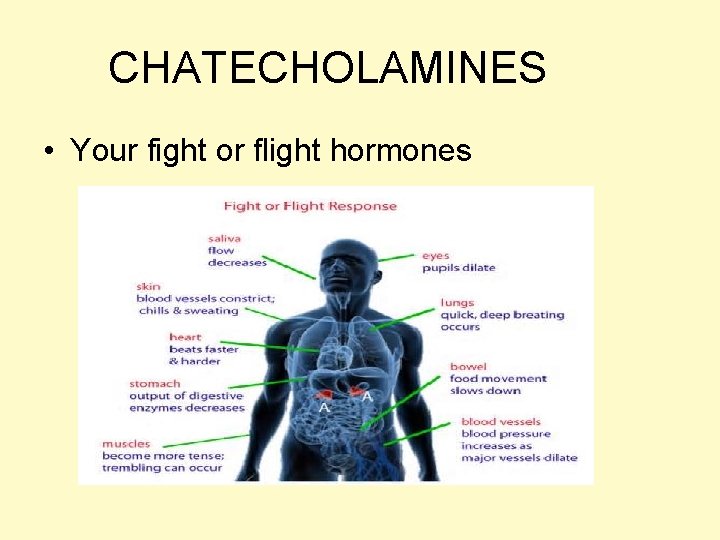 CHATECHOLAMINES

• Your fight or flight hormones

Fight or Flight Response

saliva
flow
decreases

skin
blood vessels constrict;
chills & sweating

heart
beats faster
& harder

stomach
output of digestive
enzymes decreases

muscles
become more tense;
trembling can occur

eyes
pupils dilate

lungs
quick, deep breating
occurs

bowel
food movement
slows down

blood vessels
blood pressure
increases as
major vessels dilate

A

A